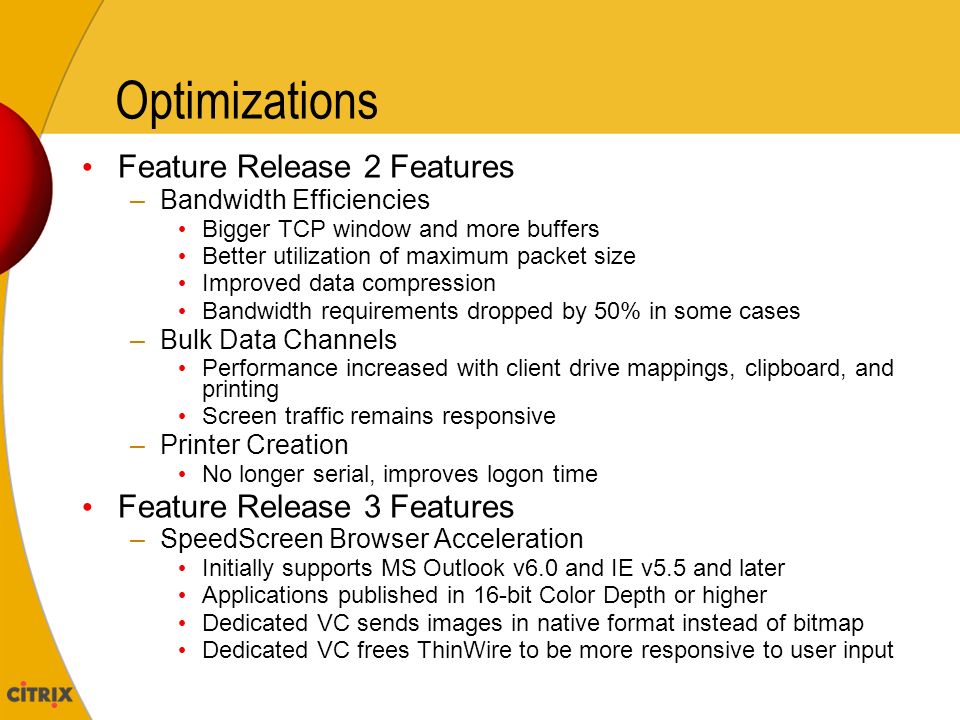 Optimizations

• Feature Release 2 Features
 – Bandwidth Efficiencies
 • Bigger TCP window and more buffers
 • Better utilization of maximum packet size
 • Improved data compression
 • Bandwidth requirements dropped by 50% in some cases
 – Bulk Data Channels
 • Performance increased with client drive mappings, clipboard, and printing
 • Screen traffic remains responsive
 – Printer Creation
 • No longer serial, improves logon time
• Feature Release 3 Features
 – SpeedScreen Browser Acceleration
 • Initially supports MS Outlook v6.0 and IE v5.5 and later
 • Applications published in 16-bit Color Depth or higher
 • Dedicated VC sends images in native format instead of bitmap
 • Dedicated VC frees ThinWire to be more responsive to user input

CITRIX